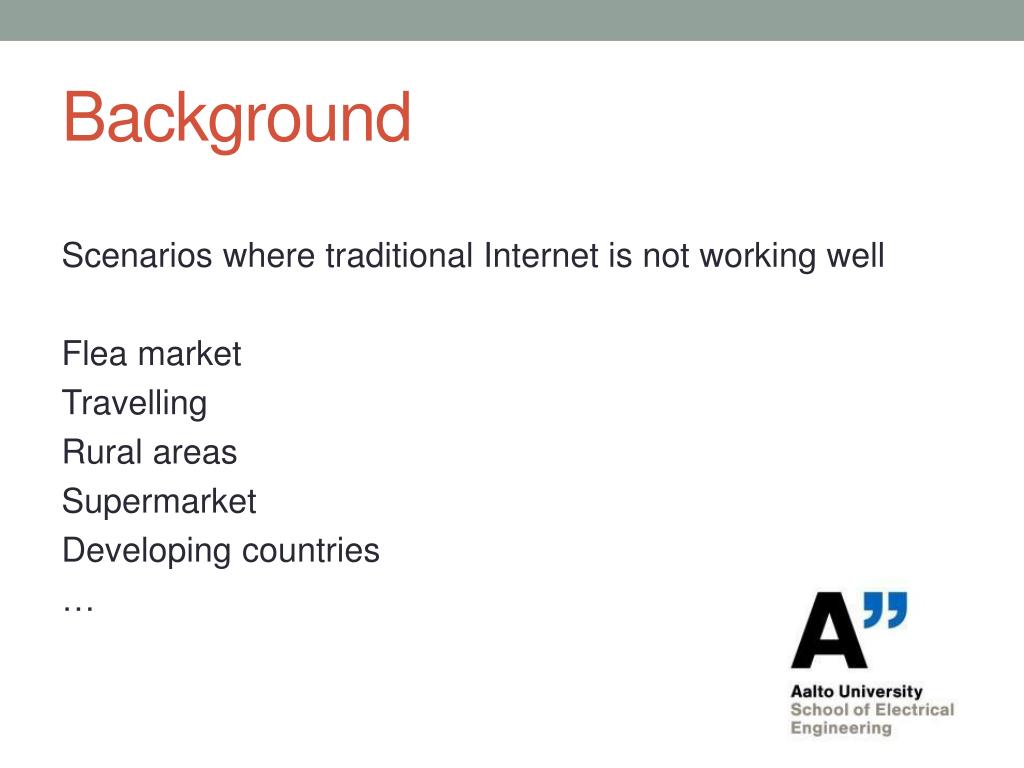 Background

Scenarios where traditional Internet is not working well

Flea market
Travelling
Rural areas
Supermarket
Developing countries
…

A”
Aalto University
School of Electrical
Engineering